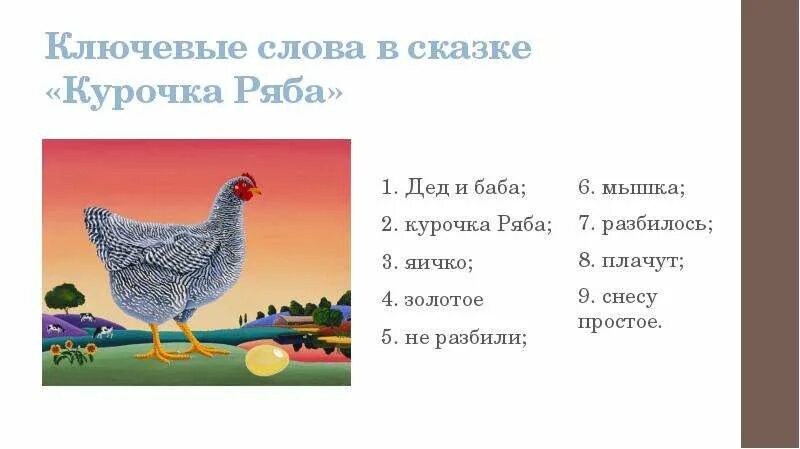 Ключевые слова в сказке «Курочка Ряба»

1. Дед и баба;
2. курочка Ряба;
3. яичко;
4. золотое
5. не разбили;

6. мышка;
7. разбилось;
8. плачут;
9. снесу простое.